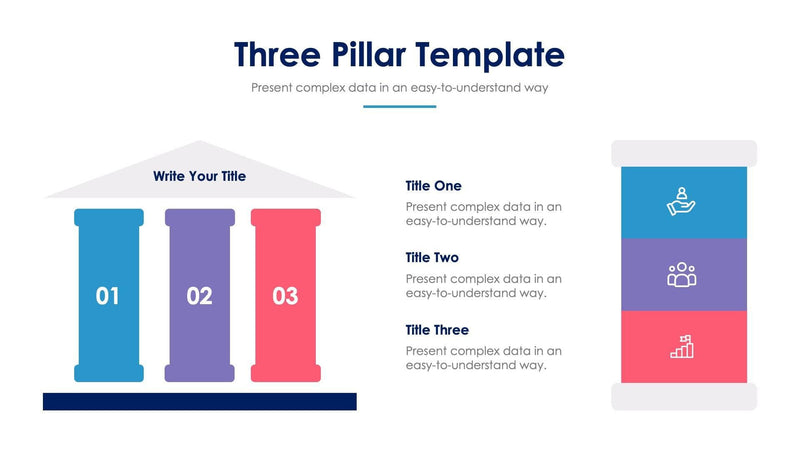 Three Pillar Template

Present complex data in an easy-to-understand way

Write Your Title

01

02

03

Title One

Present complex data in an easy-to-understand way.

Title Two

Present complex data in an easy-to-understand way.

Title Three

Present complex data in an easy-to-understand way.